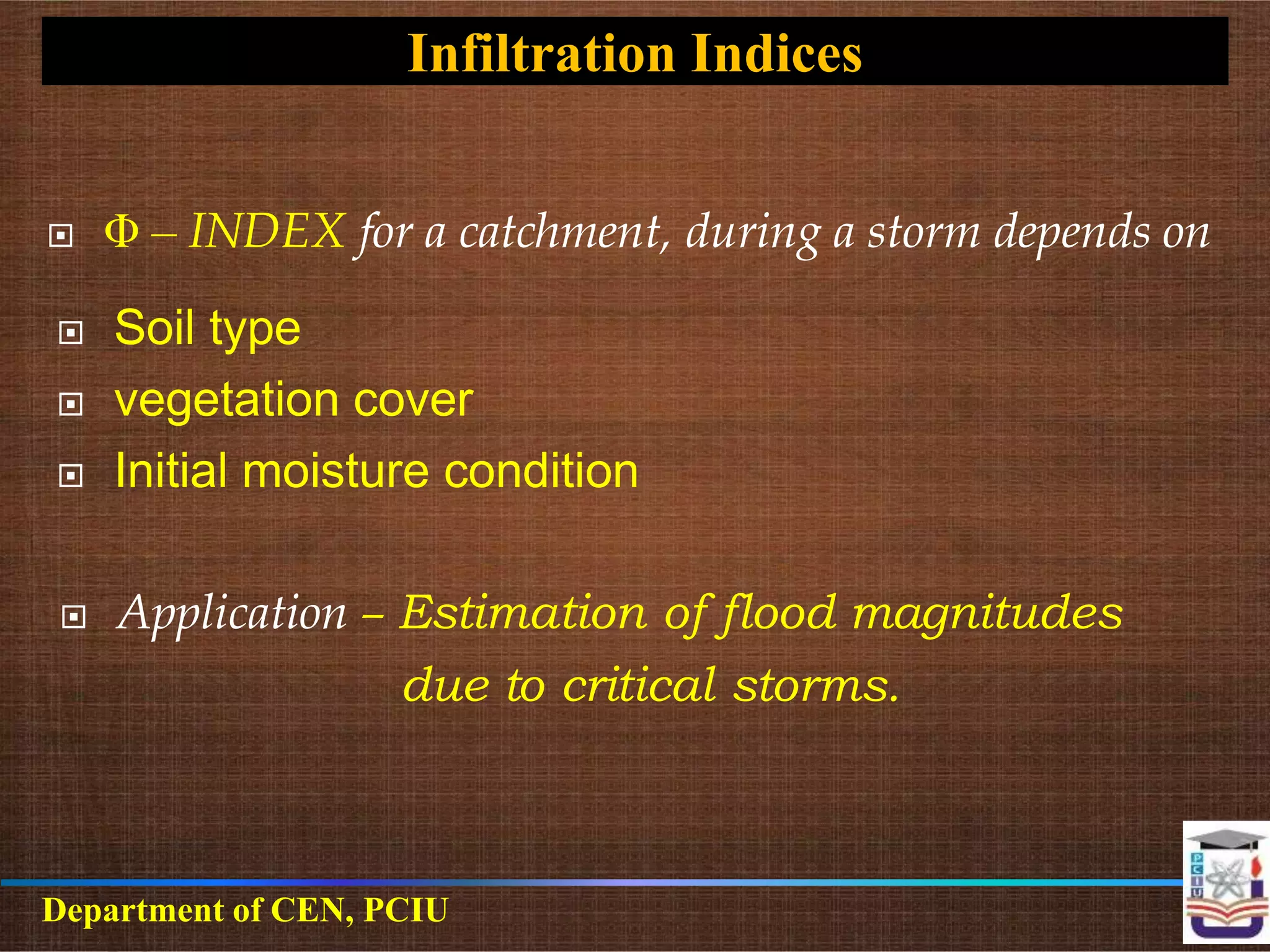 Infiltration Indices

Φ – INDEX for a catchment, during a storm depends on

Soil type

vegetation cover

Initial moisture condition

Application – Estimation of flood magnitudes due to critical storms.

Department of CEN, PCIU

PCIU